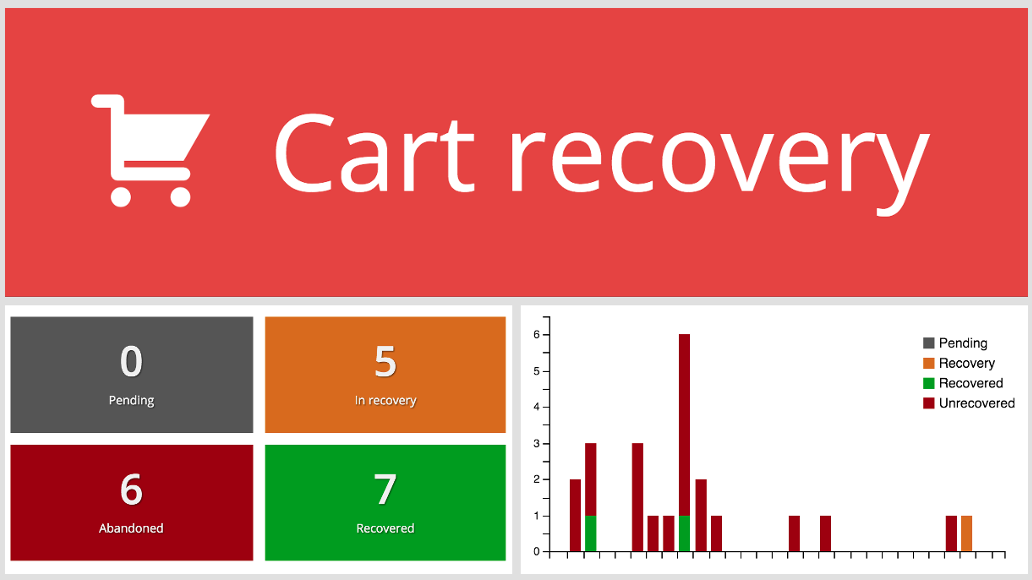 Cart recovery

0
Pending

5
In recovery

6
Abandoned

7
Recovered

6
5
4
3
2
1
0

Pending
Recovery
Recovered
Unrecovered